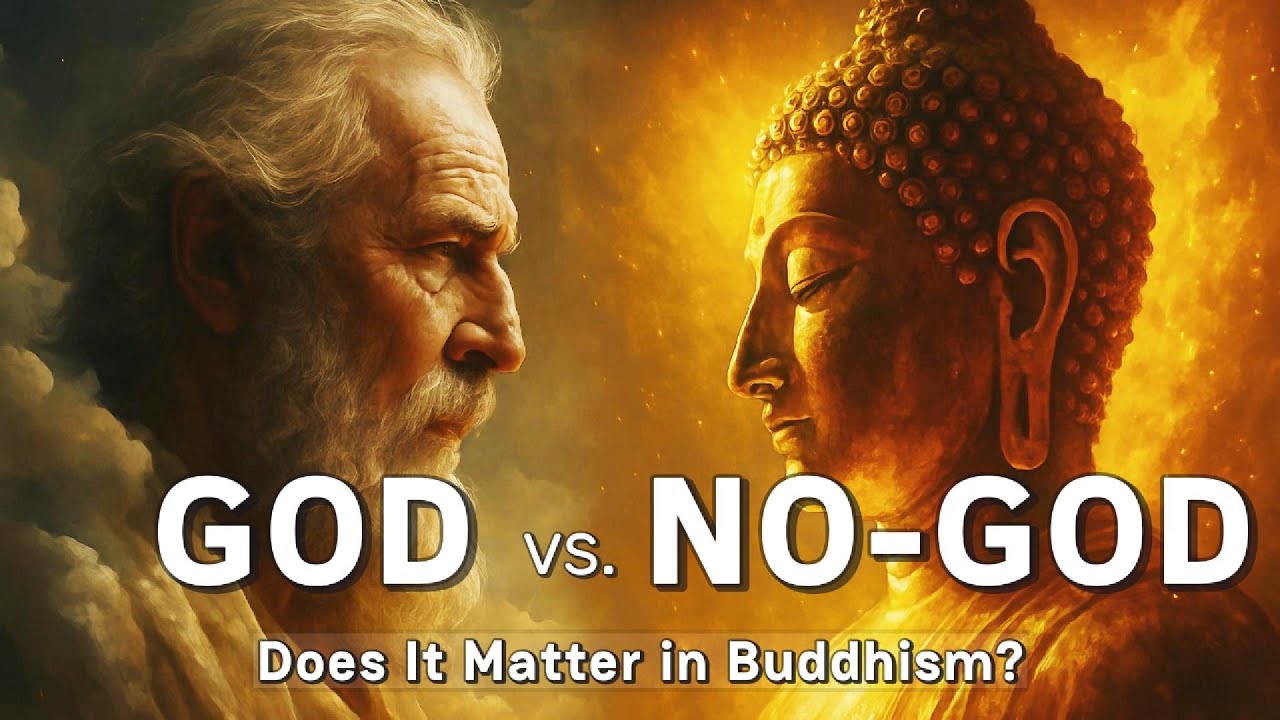 GOD vs. NO-GOD

Does It Matter in Buddhism?